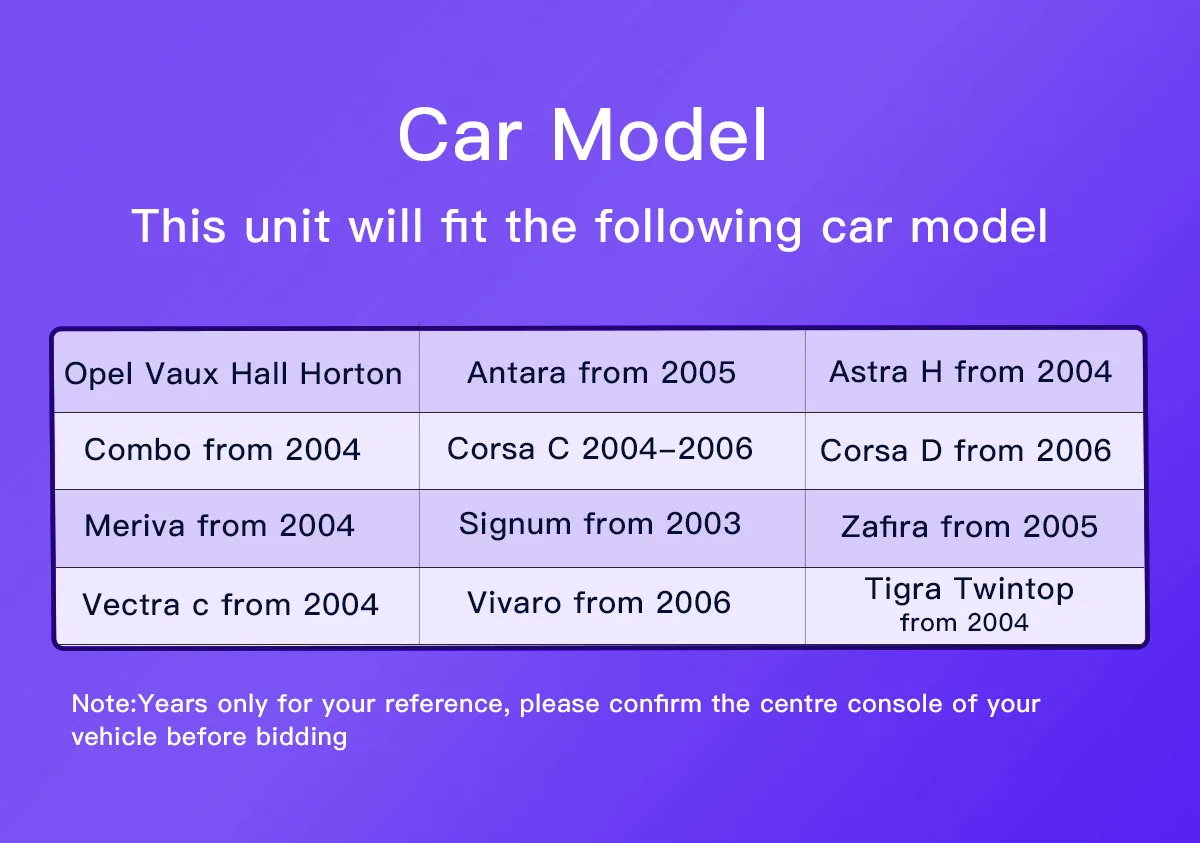 Car Model

This unit will fit the following car model

| Opel Vaux Hall Horton | Antara from 2005 | Astra H from 2004 |
|---|---|---|
| Combo from 2004 | Corsa C 2004-2006 | Corsa D from 2006 |
| Meriva from 2004 | Signum from 2003 | Zafira from 2005 |
| Vectra c from 2004 | Vivaro from 2006 | Tigra Twintop from 2004 |

Note:Years only for your reference, please confirm the centre console of your vehicle before bidding